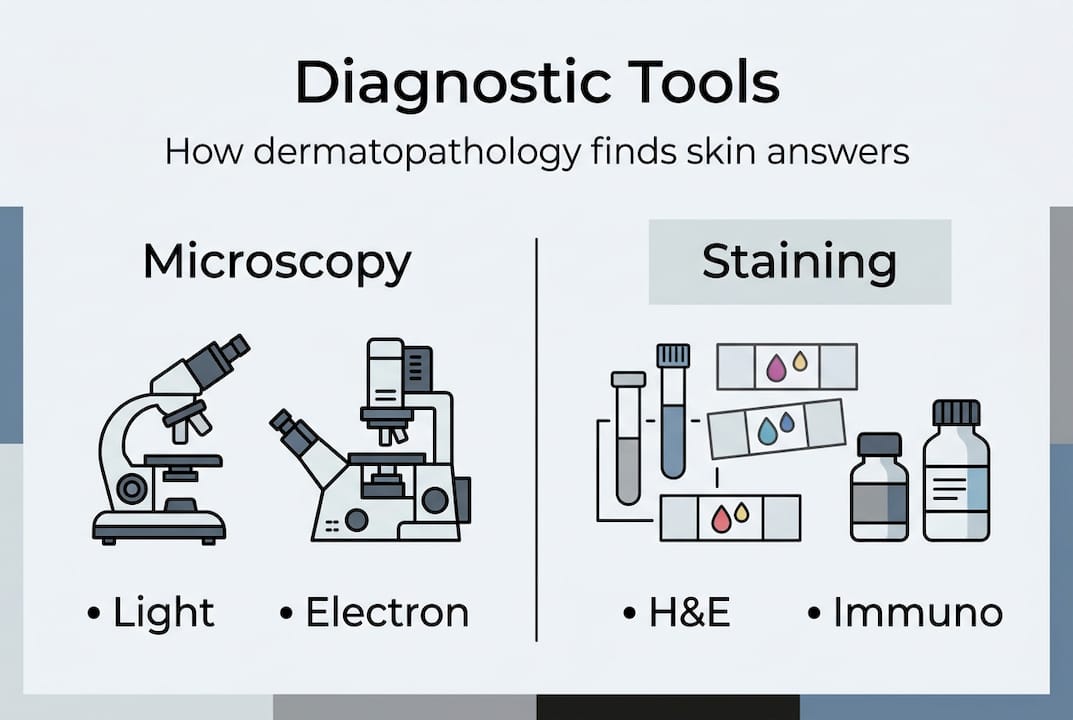 Diagnostic Tools
How dermatopathology finds skin answers

Microscopy

• Light • Electron

Staining

• H&E • Immuno